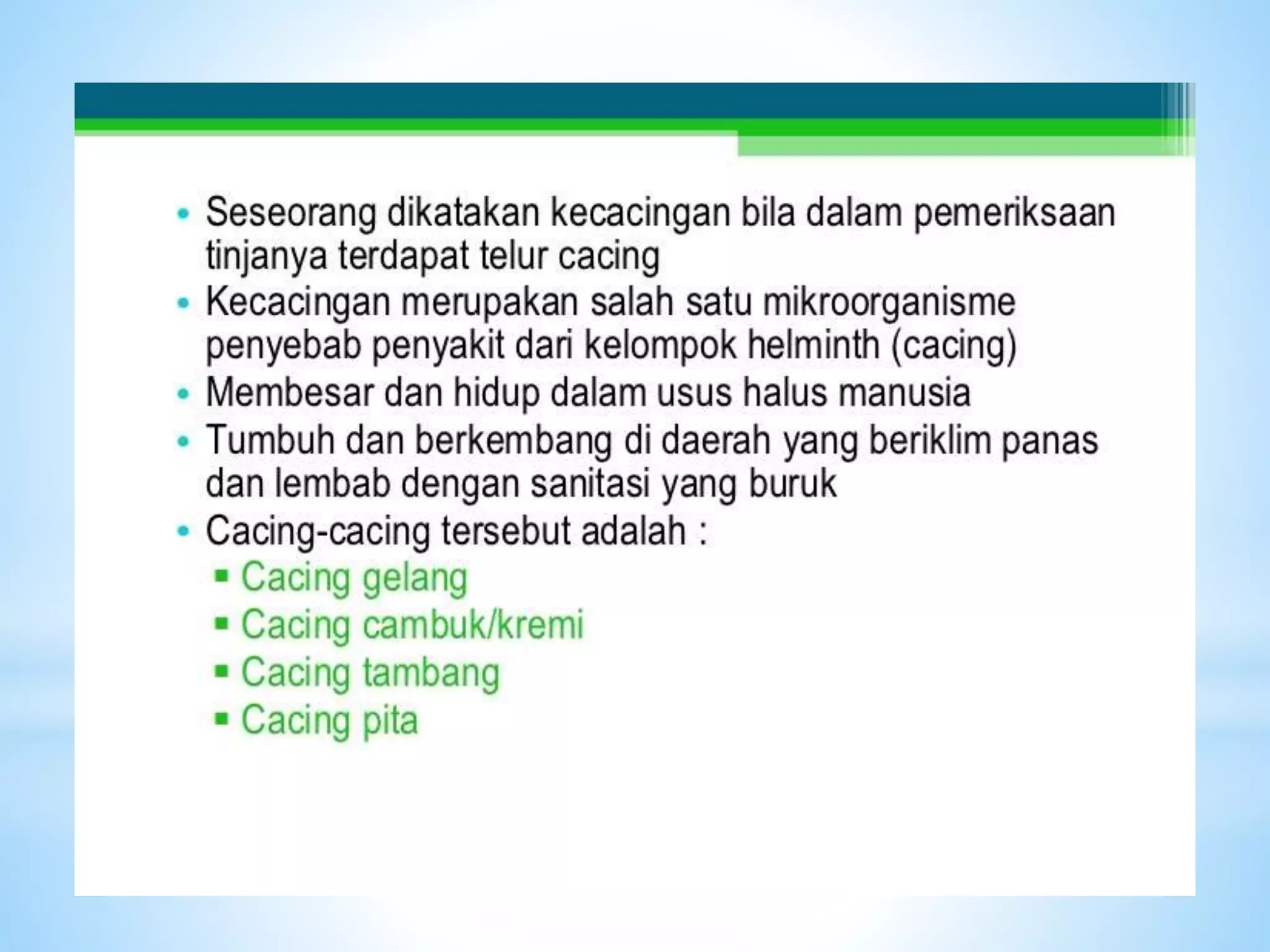 • Seseorang dikatakan kecacingan bila dalam pemeriksaan tinjanya terdapat telur cacing
• Kecacingan merupakan salah satu mikroorganisme penyebab penyakit dari kelompok helminth (cacing)
• Membesar dan hidup dalam usus halus manusia
• Tumbuh dan berkembang di daerah yang beriklim panas dan lembab dengan sanitasi yang buruk
• Cacing-cacing tersebut adalah :
  ▪ Cacing gelang
  ▪ Cacing cambuk/kremi
  ▪ Cacing tambang
  ▪ Cacing pita